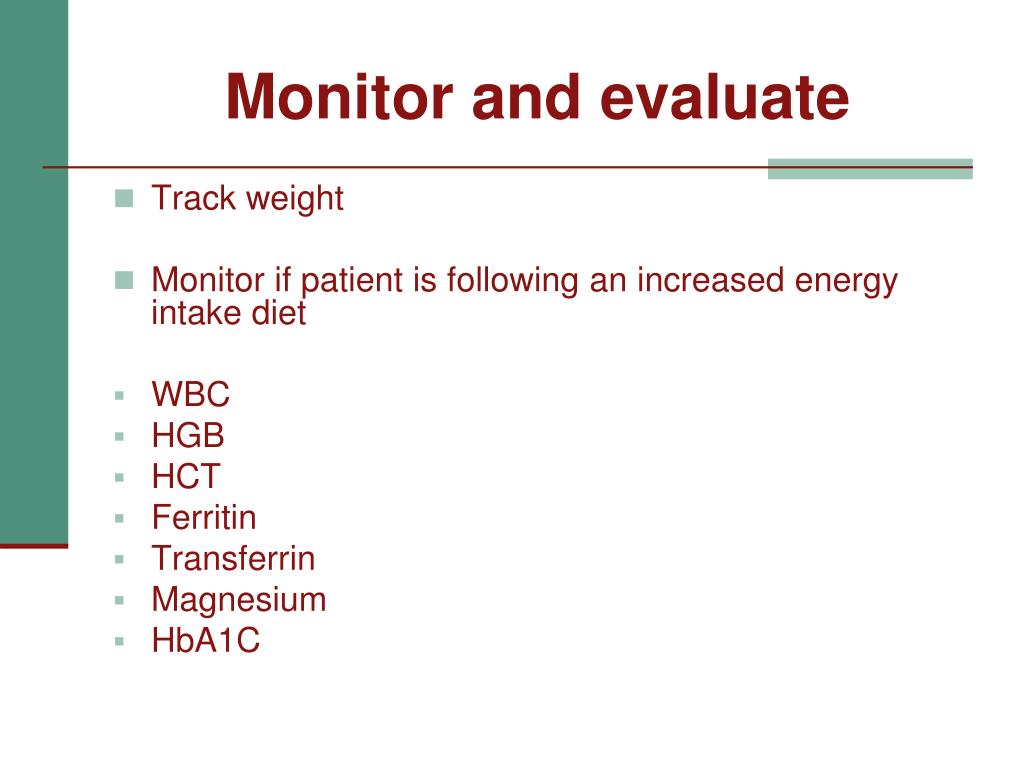 Monitor and evaluate

Track weight

Monitor if patient is following an increased energy intake diet

WBC
HGB
HCT
Ferritin
Transferrin
Magnesium
HbA1C